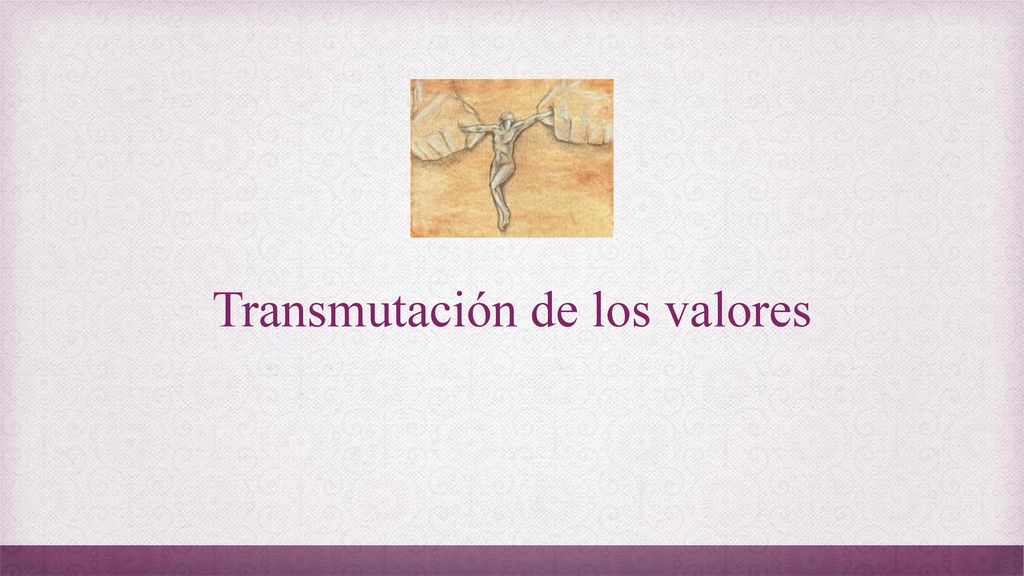 Transmutación de los valores